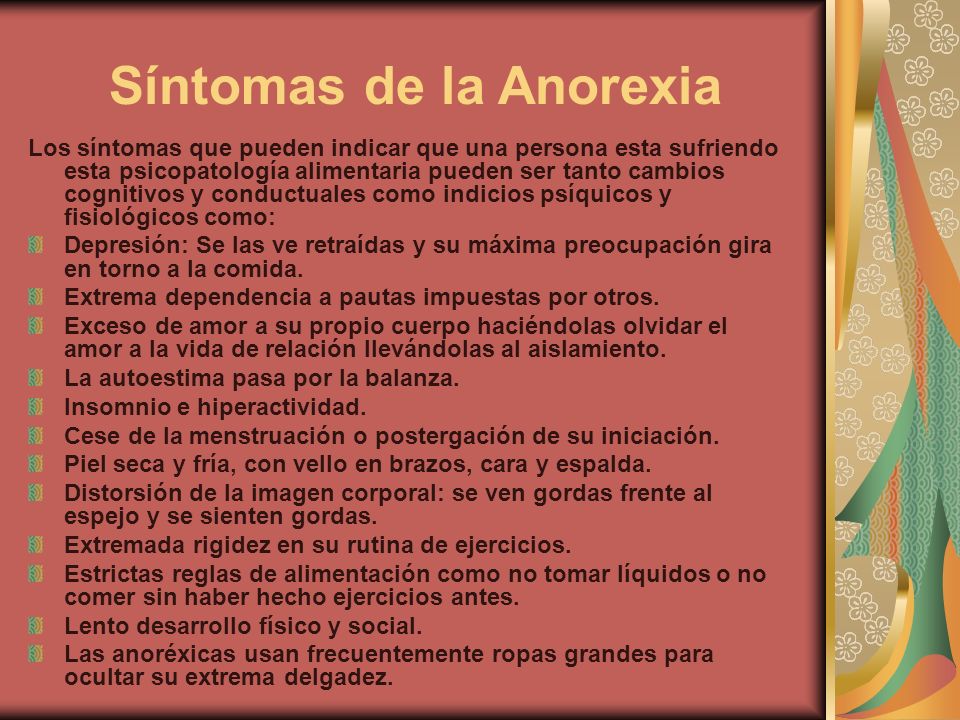 Síntomas de la Anorexia

Los síntomas que pueden indicar que una persona esta sufriendo esta psicopatología alimentaria pueden ser tanto cambios cognitivos y conductuales como indicios psíquicos y fisiológicos como:

Depresión: Se las ve retraídas y su máxima preocupación gira en torno a la comida.

Extrema dependencia a pautas impuestas por otros.

Exceso de amor a su propio cuerpo haciéndolas olvidar el amor a la vida de relación llevándolas al aislamiento.

La autoestima pasa por la balanza.

Insomnio e hiperactividad.

Cese de la menstruación o postergación de su iniciación.

Piel seca y fría, con vello en brazos, cara y espalda.

Distorsión de la imagen corporal: se ven gordas frente al espejo y se sienten gordas.

Extremada rigidez en su rutina de ejercicios.

Estrictas reglas de alimentación como no tomar líquidos o no comer sin haber hecho ejercicios antes.

Lento desarrollo físico y social.

Las anoréxicas usan frecuentemente ropas grandes para ocultar su extrema delgadez.